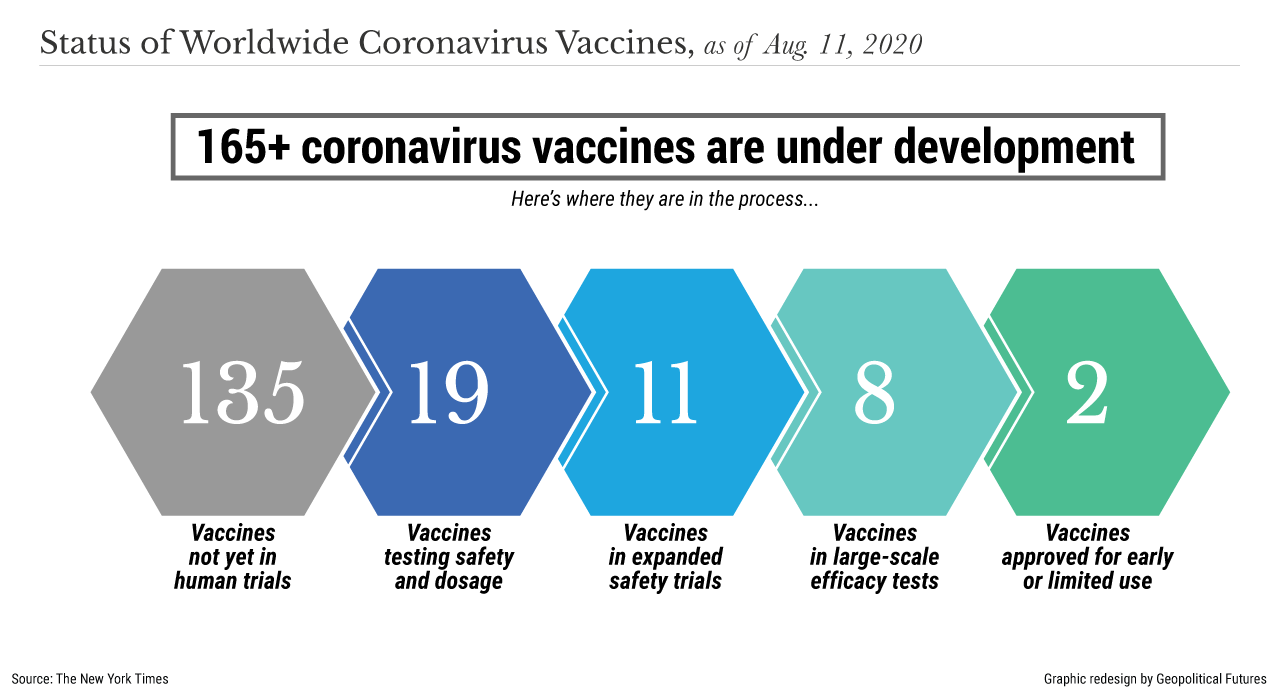 Status of Worldwide Coronavirus Vaccines, as of Aug. 11, 2020

165+ coronavirus vaccines are under development

Here's where they are in the process...

135

Vaccines not yet in human trials

19

Vaccines testing safety and dosage

11

Vaccines in expanded safety trials

8

Vaccines in large-scale efficacy tests

2

Vaccines approved for early or limited use

Source: The New York Times

Graphic redesign by Geopolitical Futures